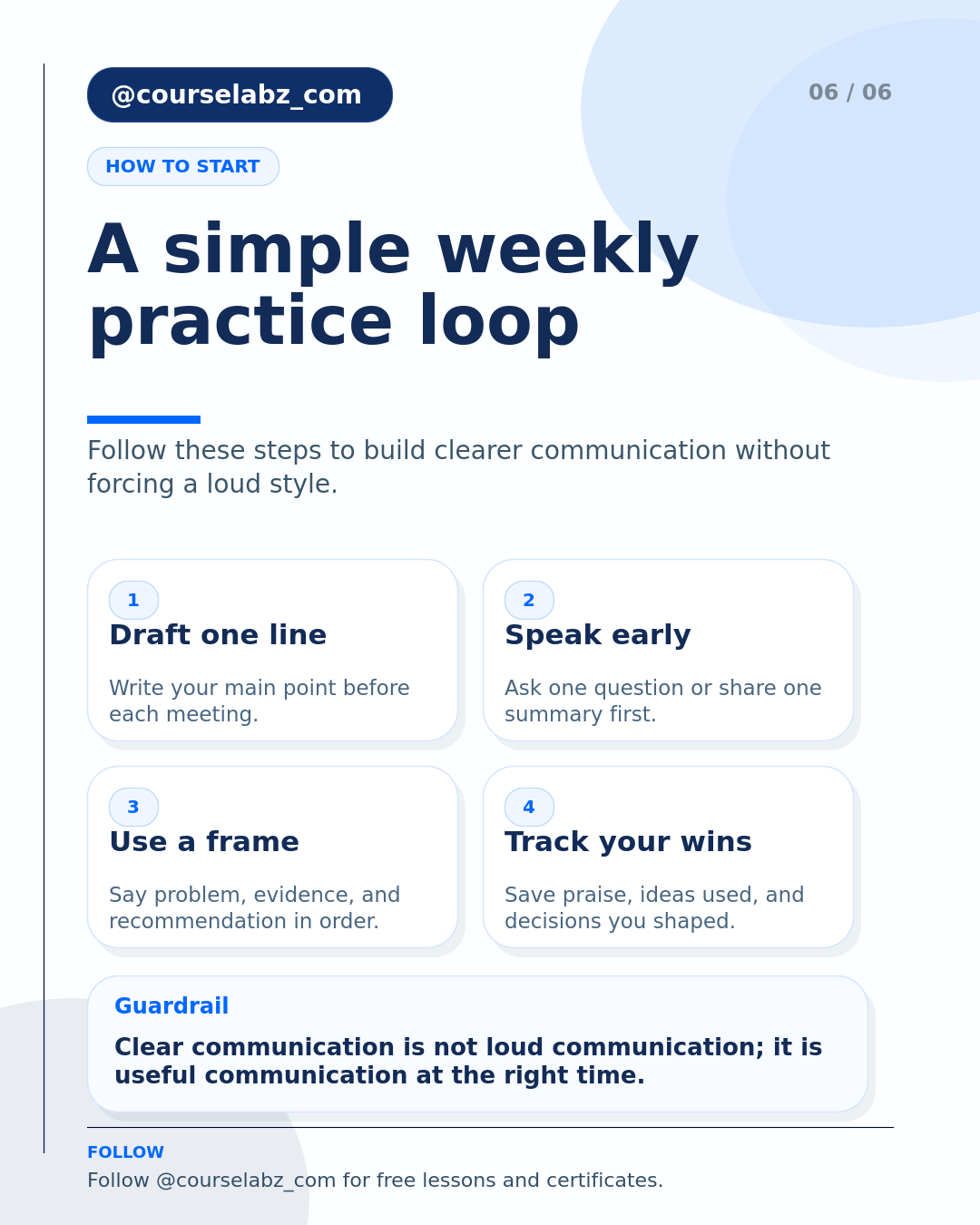 @courselabz_com

06 / 06

HOW TO START

A simple weekly practice loop

Follow these steps to build clearer communication without forcing a loud style.

1
Draft one line

Write your main point before each meeting.

2
Speak early

Ask one question or share one summary first.

3
Use a frame

Say problem, evidence, and recommendation in order.

4
Track your wins

Save praise, ideas used, and decisions you shaped.

Guardrail

Clear communication is not loud communication; it is useful communication at the right time.

FOLLOW

Follow @courselabz_com for free lessons and certificates.